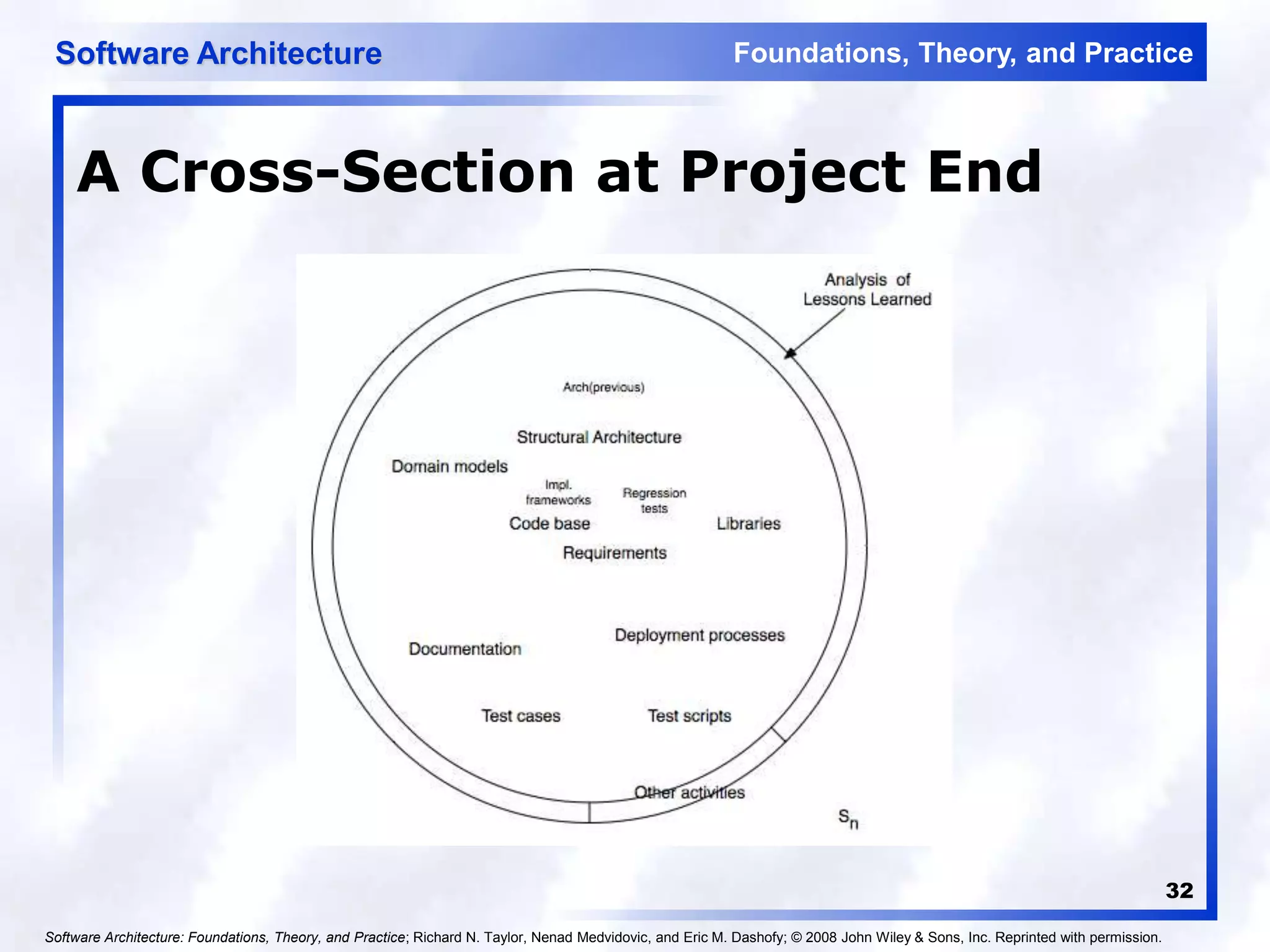 Software Architecture

Foundations, Theory, and Practice

A Cross-Section at Project End

Analysis of Lessons Learned

Arch(previous)

Structural Architecture

Domain models

Impl. frameworks

Regression tests

Code base

Libraries

Requirements

Deployment processes

Documentation

Test cases

Test scripts

Other activities

$S_n$

32

Software Architecture: Foundations, Theory, and Practice; Richard N. Taylor, Nenad Medvidovic, and Eric M. Dashofy; © 2008 John Wiley & Sons, Inc. Reprinted with permission.